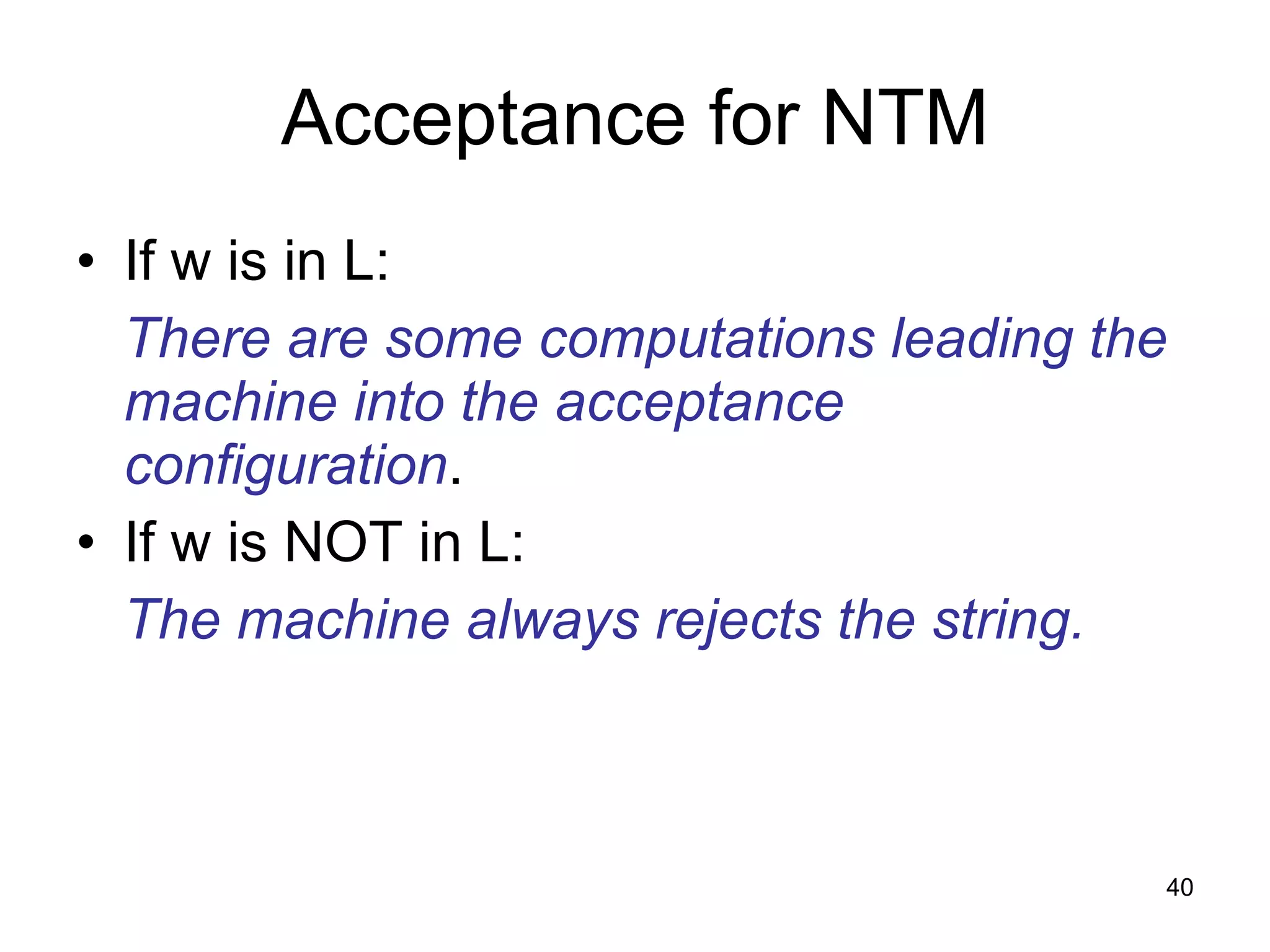 Acceptance for NTM

• If w is in L:

There are some computations leading the machine into the acceptance configuration.

• If w is NOT in L:

The machine always rejects the string.

40